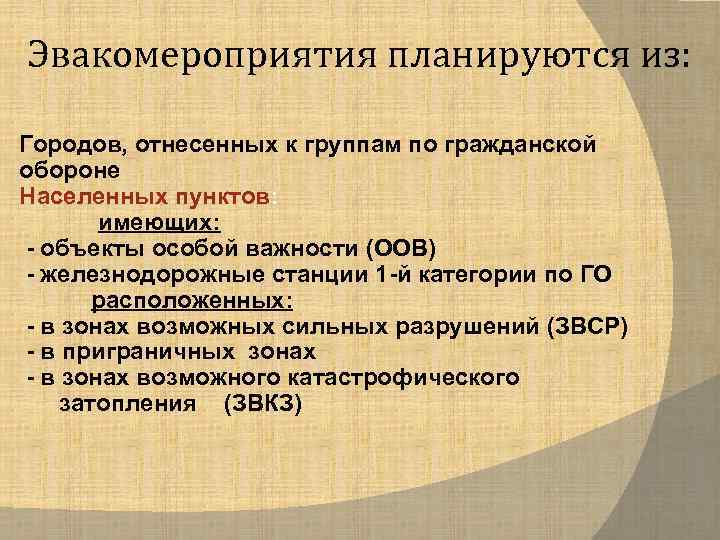 Эвакомероприятия планируются из:

Городов, отнесенных к группам по гражданской обороне
Населенных пунктов:
имеющих:
- объекты особой важности (ООВ)
- железнодорожные станции 1-й категории по ГО
расположенных:
- в зонах возможных сильных разрушений (ЗВСР)
- в приграничных зонах
- в зонах возможного катастрофического затопления (ЗВКЗ)